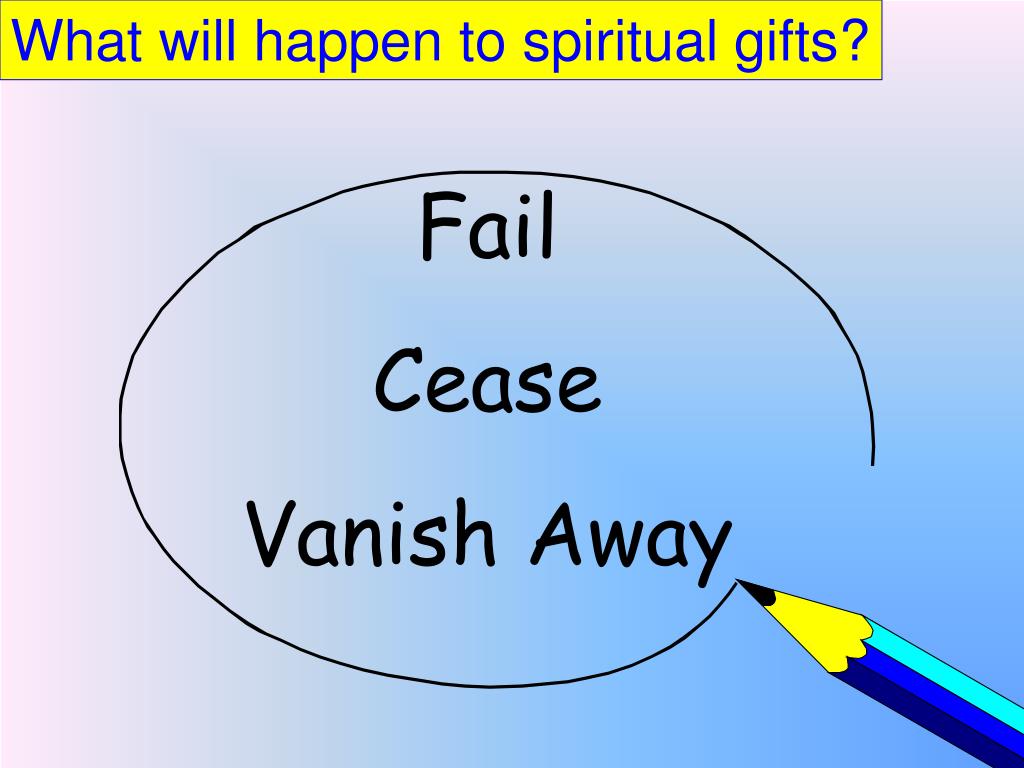 What will happen to spiritual gifts?

Fail

Cease

Vanish Away